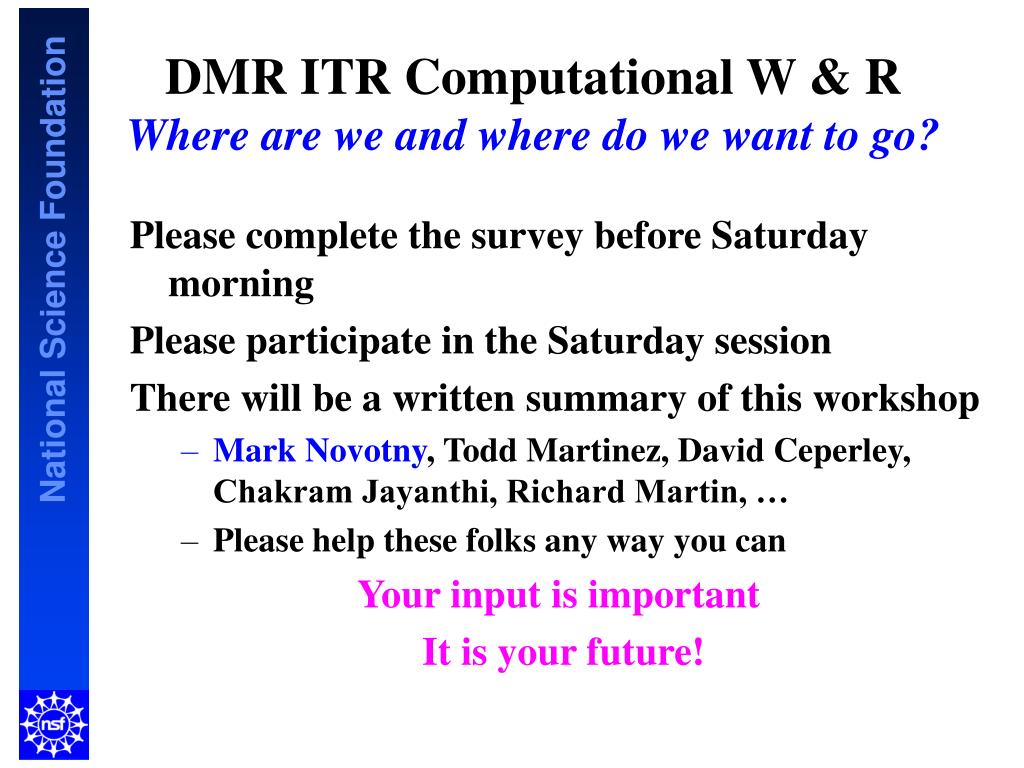 National Science Foundation

DMR ITR Computational W & R
Where are we and where do we want to go?

Please complete the survey before Saturday morning

Please participate in the Saturday session

There will be a written summary of this workshop

– Mark Novotny, Todd Martinez, David Ceperley, Chakram Jayanthi, Richard Martin, …

– Please help these folks any way you can

Your input is important

It is your future!

nsf